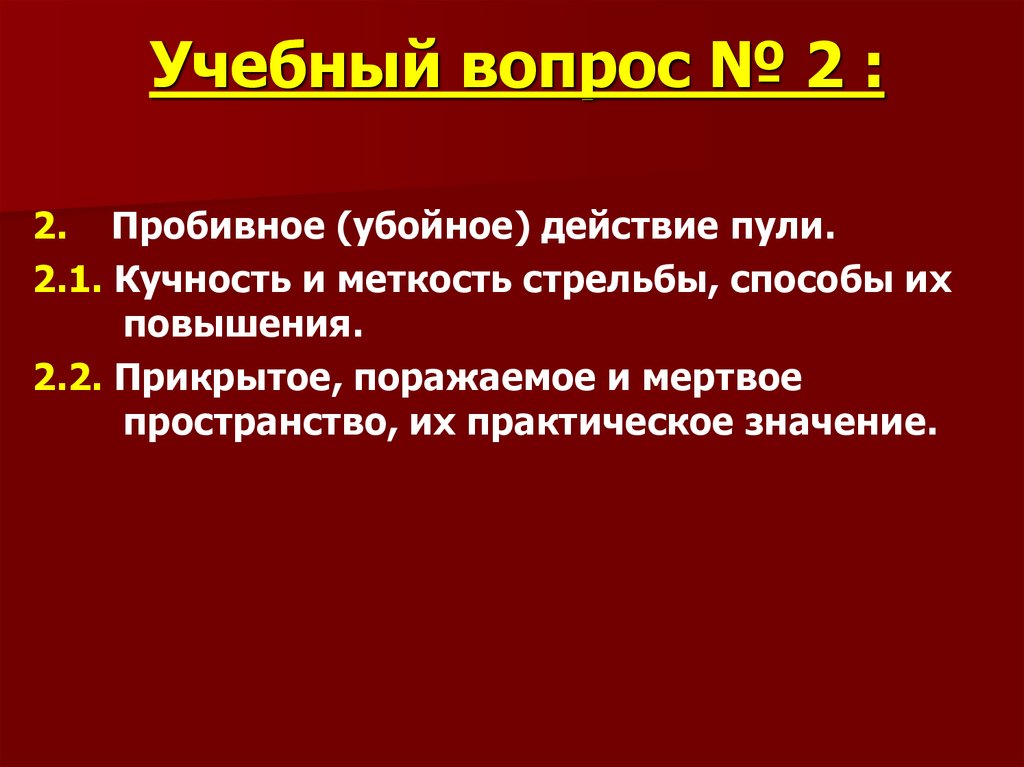 Учебный вопрос № 2 :

2. Пробивное (убойное) действие пули.

2.1. Кучность и меткость стрельбы, способы их повышения.

2.2. Прикрытое, поражаемое и мертвое пространство, их практическое значение.